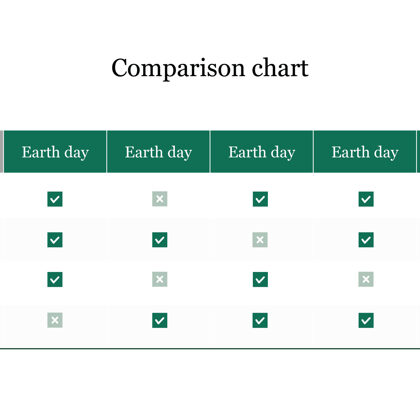 Comparison chart

| Earth day | Earth day | Earth day | Earth day |
|---|---|---|---|
| ✓ | ✗ | ✓ | ✓ |
| ✓ | ✓ | ✗ | ✓ |
| ✓ | ✗ | ✓ | ✗ |
| ✗ | ✓ | ✓ | ✓ |